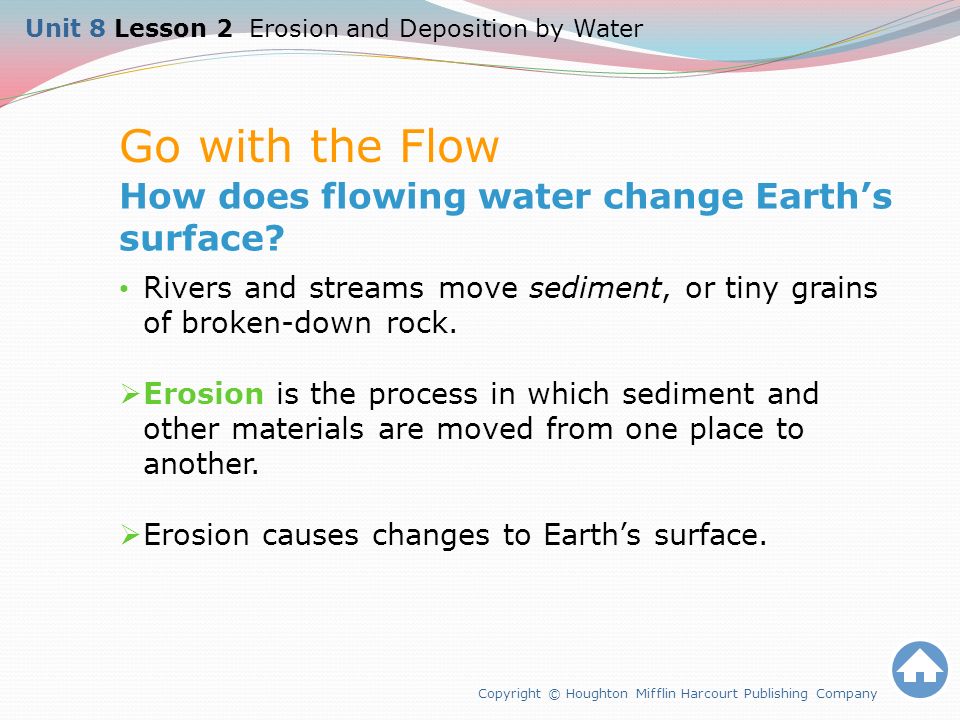 Unit 8 Lesson 2 Erosion and Deposition by Water

Go with the Flow

How does flowing water change Earth's surface?

• Rivers and streams move sediment, or tiny grains of broken-down rock.

➢ Erosion is the process in which sediment and other materials are moved from one place to another.

➢ Erosion causes changes to Earth's surface.

Copyright © Houghton Mifflin Harcourt Publishing Company